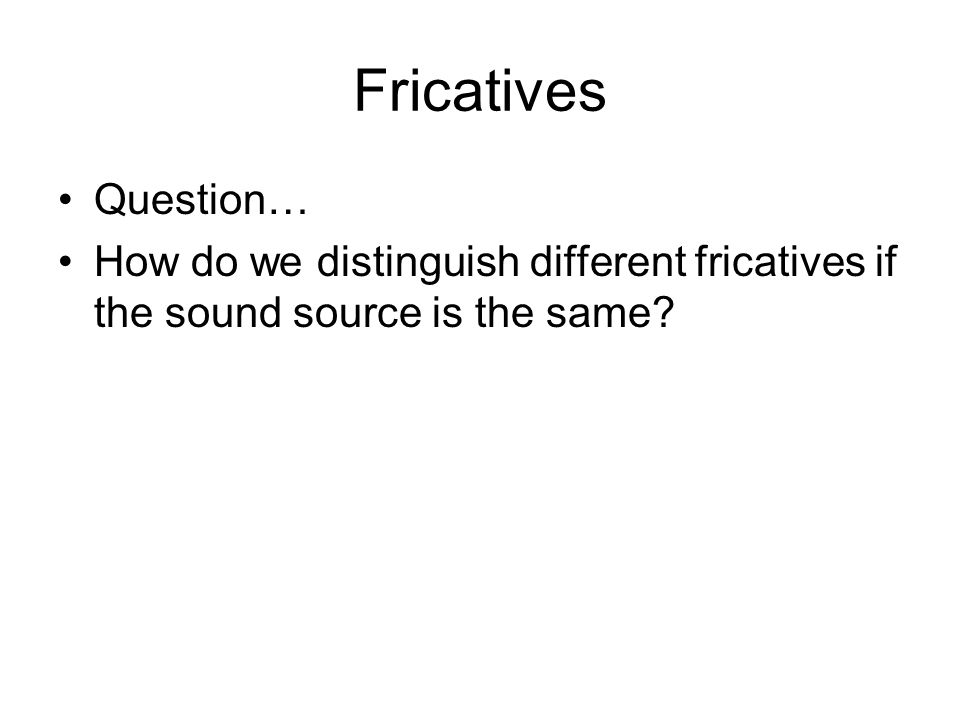 Fricatives

• Question…
• How do we distinguish different fricatives if the sound source is the same?